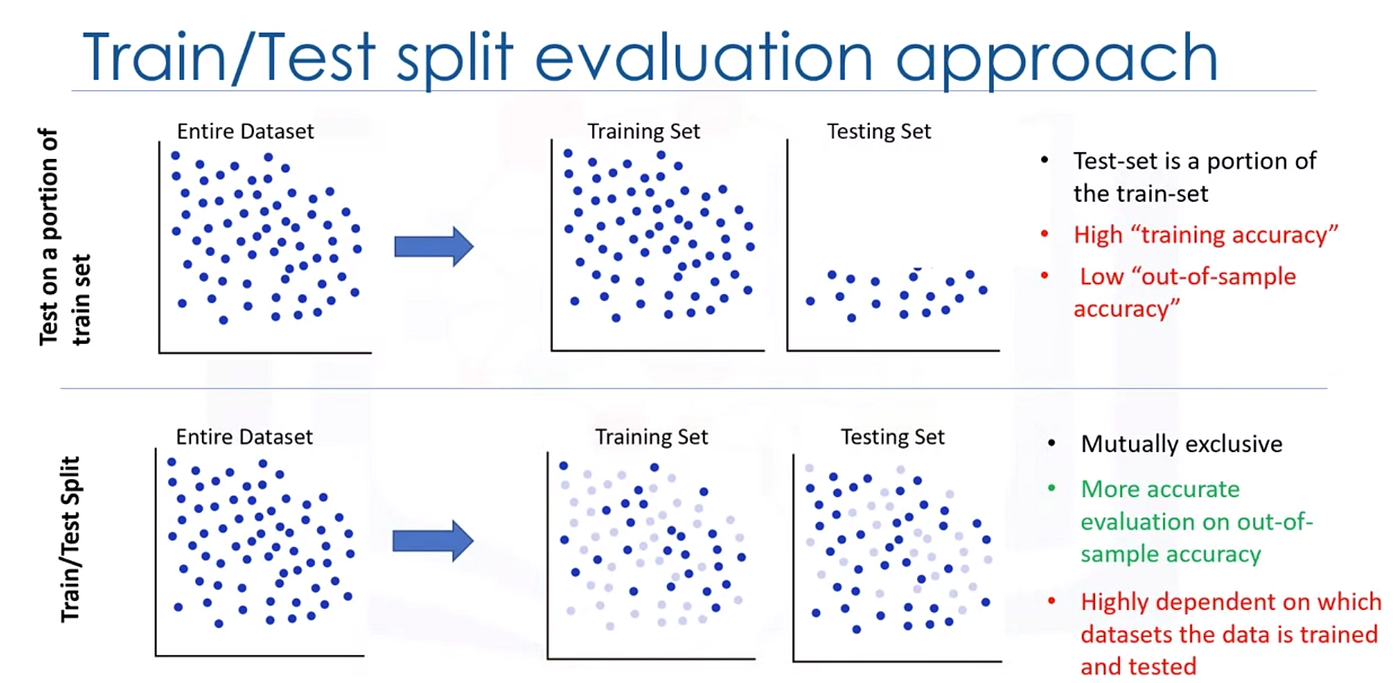 Train/Test split evaluation approach

Test on a portion of train set

Entire Dataset

Training Set

Testing Set

• Test-set is a portion of the train-set

• High "training accuracy"

• Low "out-of-sample accuracy"

Train/Test Split

Entire Dataset

Training Set

Testing Set

• Mutually exclusive

• More accurate evaluation on out-of-sample accuracy

• Highly dependent on which datasets the data is trained and tested